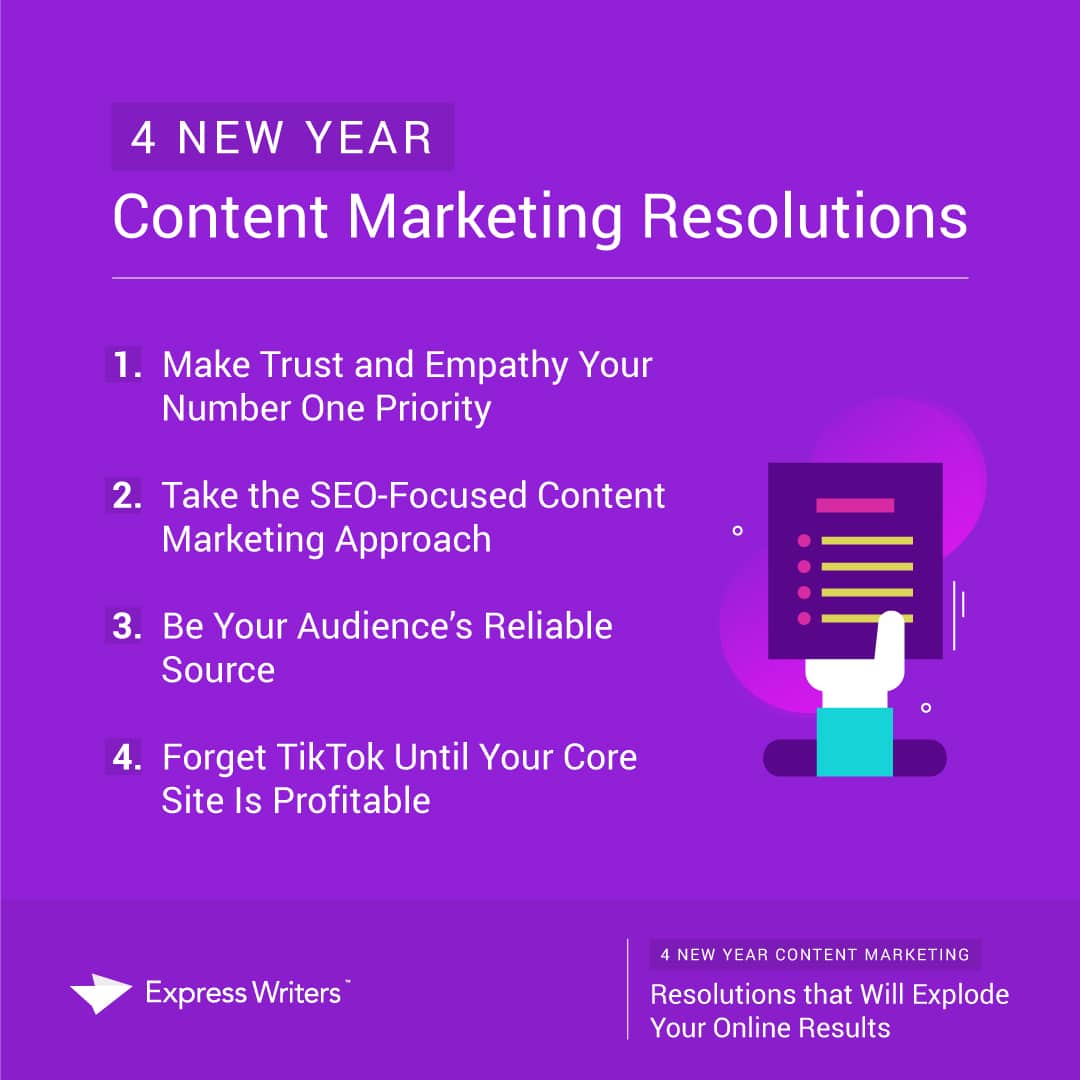 4 NEW YEAR
Content Marketing Resolutions

1. Make Trust and Empathy Your Number One Priority

2. Take the SEO-Focused Content Marketing Approach

3. Be Your Audience's Reliable Source

4. Forget TikTok Until Your Core Site Is Profitable

Express Writers™

4 NEW YEAR CONTENT MARKETING
Resolutions that Will Explode Your Online Results